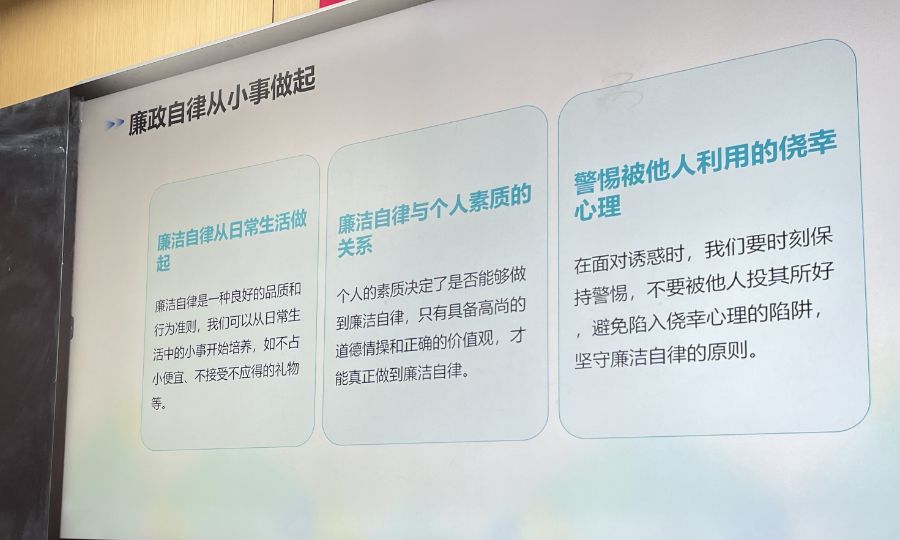 廉政自律从小事做起

廉洁自律从日常生活做起

廉洁自律是一种良好的品质和行为准则，我们可以从日常生活中的小事开始培养，如不占小便宜、不接受不应得的礼物等。

廉洁自律与个人素质的关系

个人的素质决定了是否能够做到廉洁自律，只有具备高尚的道德情操和正确的价值观，才能真正做到廉洁自律。

警惕被他人利用的侥幸心理

在面对诱惑时，我们要时刻保持警惕，不要被他人投其所好，避免陷入侥幸心理的陷阱，坚守廉洁自律的原则。